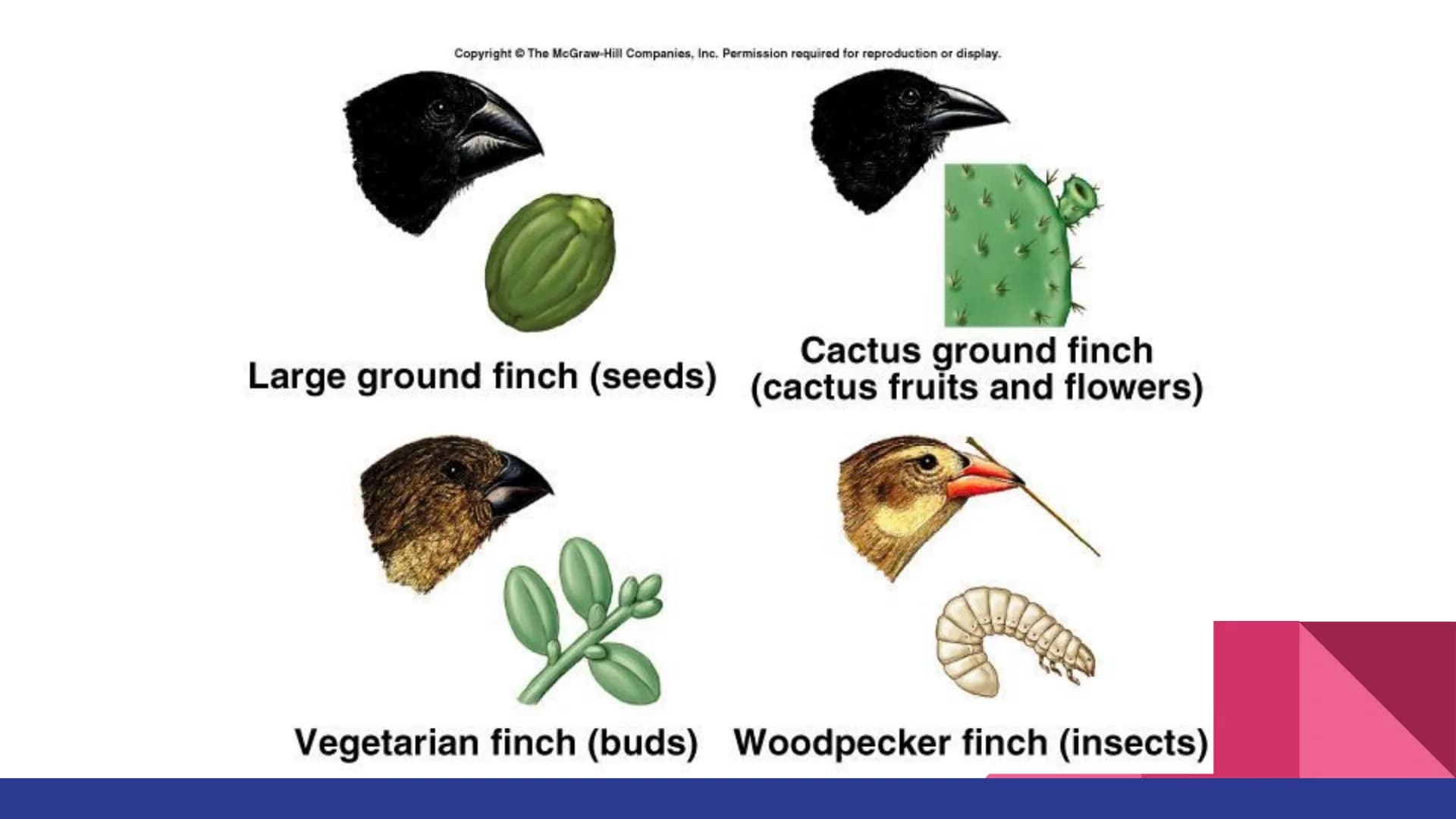 Copyright © The McGraw-Hill Companies, Inc. Permission required for reproduction or display.

Large ground finch (seeds)

Cactus ground finch (cactus fruits and flowers)

Vegetarian finch (buds)

Woodpecker finch (insects)